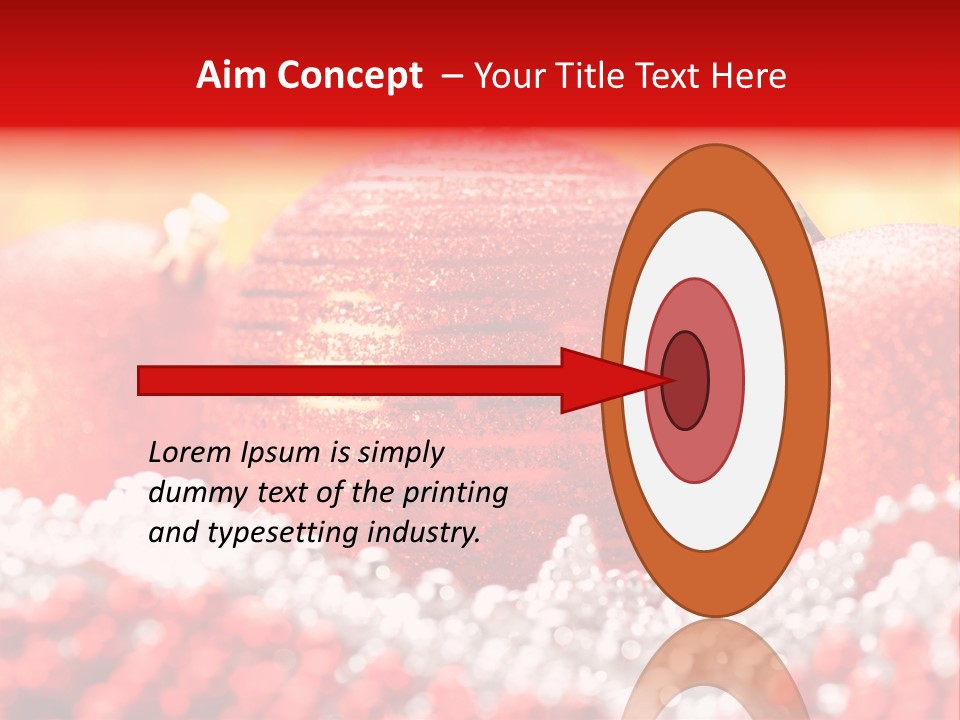 Aim Concept – Your Title Text Here

Lorem Ipsum is simply dummy text of the printing and typesetting industry.